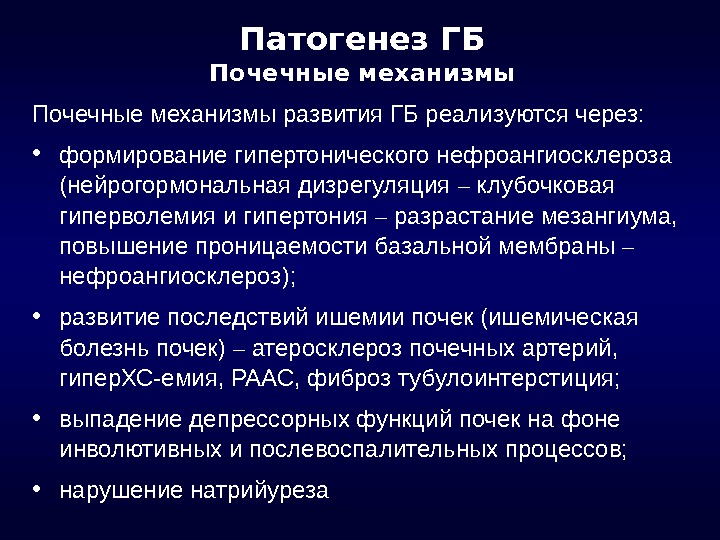 Патогенез ГБ
Почечные механизмы

Почечные механизмы развития ГБ реализуются через:

• формирование гипертонического нефроангиосклероза (нейрогормональная дизрегуляция – клубочковая гиперволемия и гипертония – разрастание мезангиума, повышение проницаемости базальной мембраны – нефроангиосклероз);

• развитие последствий ишемии почек (ишемическая болезнь почек) – атеросклероз почечных артерий, гиперХС-емия, РААС, фиброз тубулоинтерстиция;

• выпадение депрессорных функций почек на фоне инволютивных и послевоспалительных процессов;

• нарушение натрийуреза